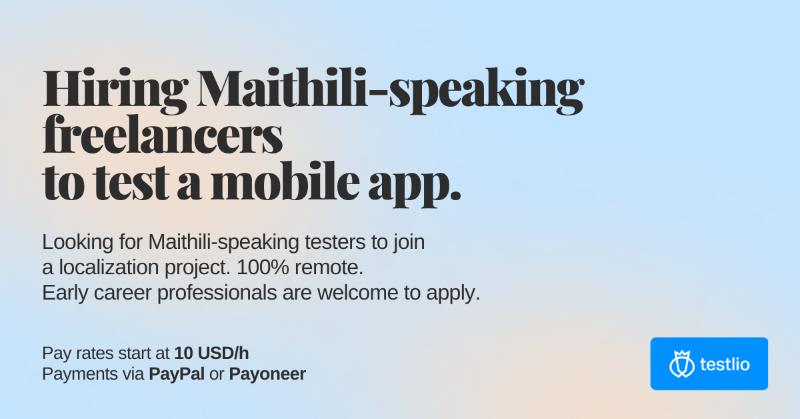 Hiring Maithili-speaking freelancers
to test a mobile app.

Looking for Maithili-speaking testers to join a localization project. 100% remote.
Early career professionals are welcome to apply.

Pay rates start at 10 USD/h
Payments via PayPal or Payoneer

testlio